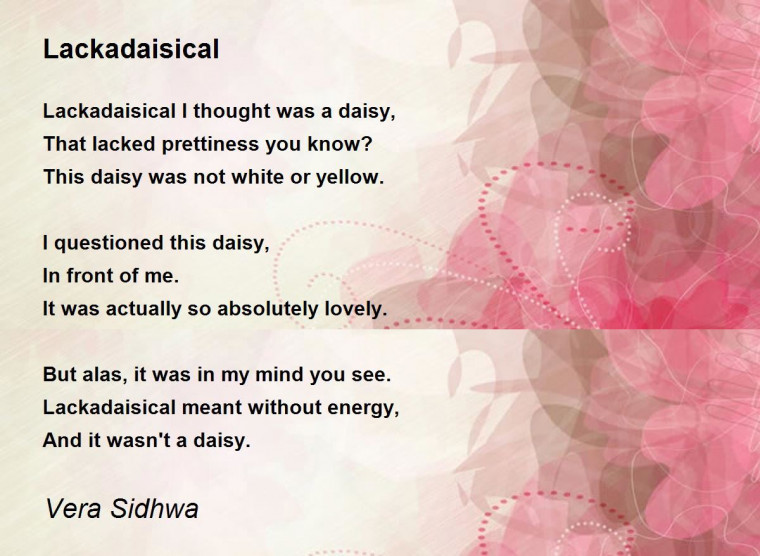 Lackadaisical

Lackadaisical I thought was a daisy,
That lacked prettiness you know?
This daisy was not white or yellow.

I questioned this daisy,
In front of me.
It was actually so absolutely lovely.

But alas, it was in my mind you see.
Lackadaisical meant without energy,
And it wasn't a daisy.

Vera Sidhwa